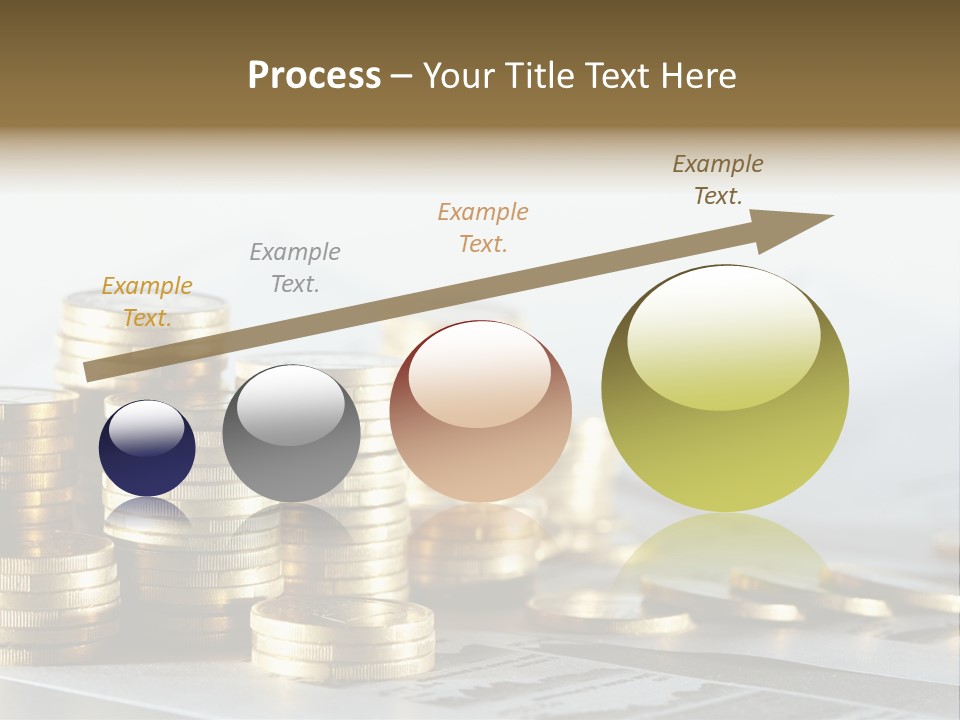 Process – Your Title Text Here

Example Text.

Example Text.

Example Text.

Example Text.